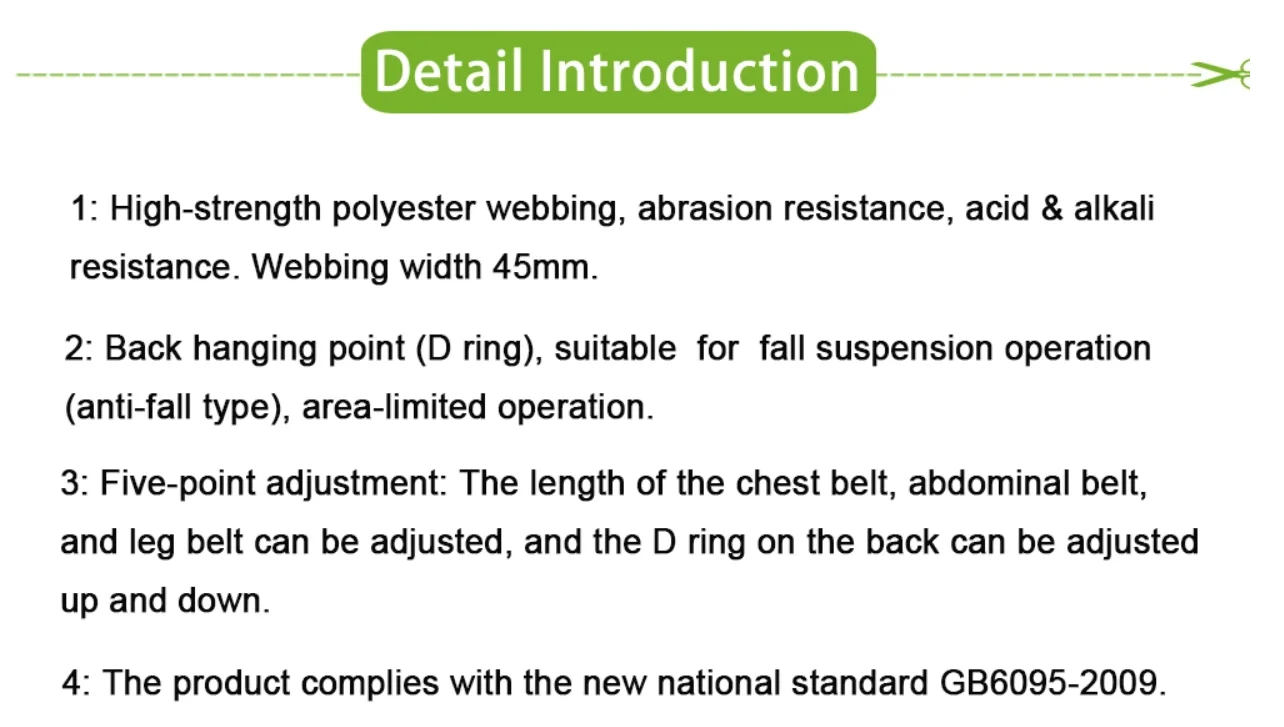 Detail Introduction

1: High-strength polyester webbing, abrasion resistance, acid & alkali resistance. Webbing width 45mm.

2: Back hanging point (D ring), suitable for fall suspension operation (anti-fall type), area-limited operation.

3: Five-point adjustment: The length of the chest belt, abdominal belt, and leg belt can be adjusted, and the D ring on the back can be adjusted up and down.

4: The product complies with the new national standard GB6095-2009.